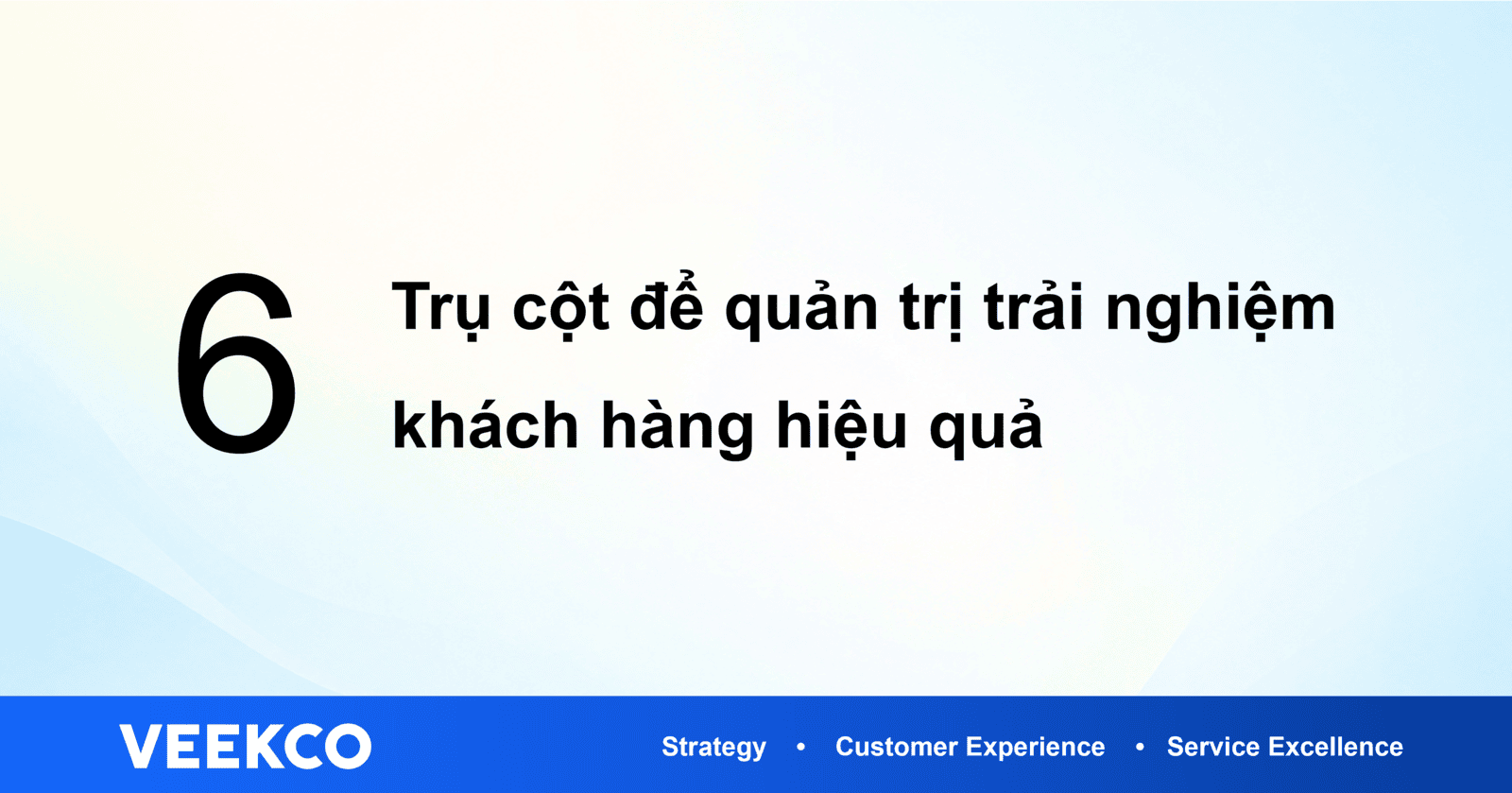 6

Trụ cột để quản trị trải nghiệm khách hàng hiệu quả

VEEKCO

Strategy • Customer Experience • Service Excellence